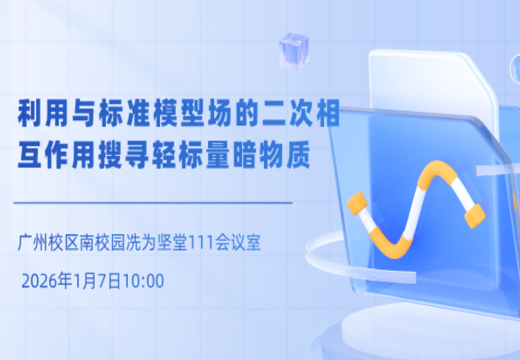 利用与标准模型场的二次相互作用搜寻轻标量暗物质

广州校区南校园冼为坚堂111会议室

2026年1月7日10:00